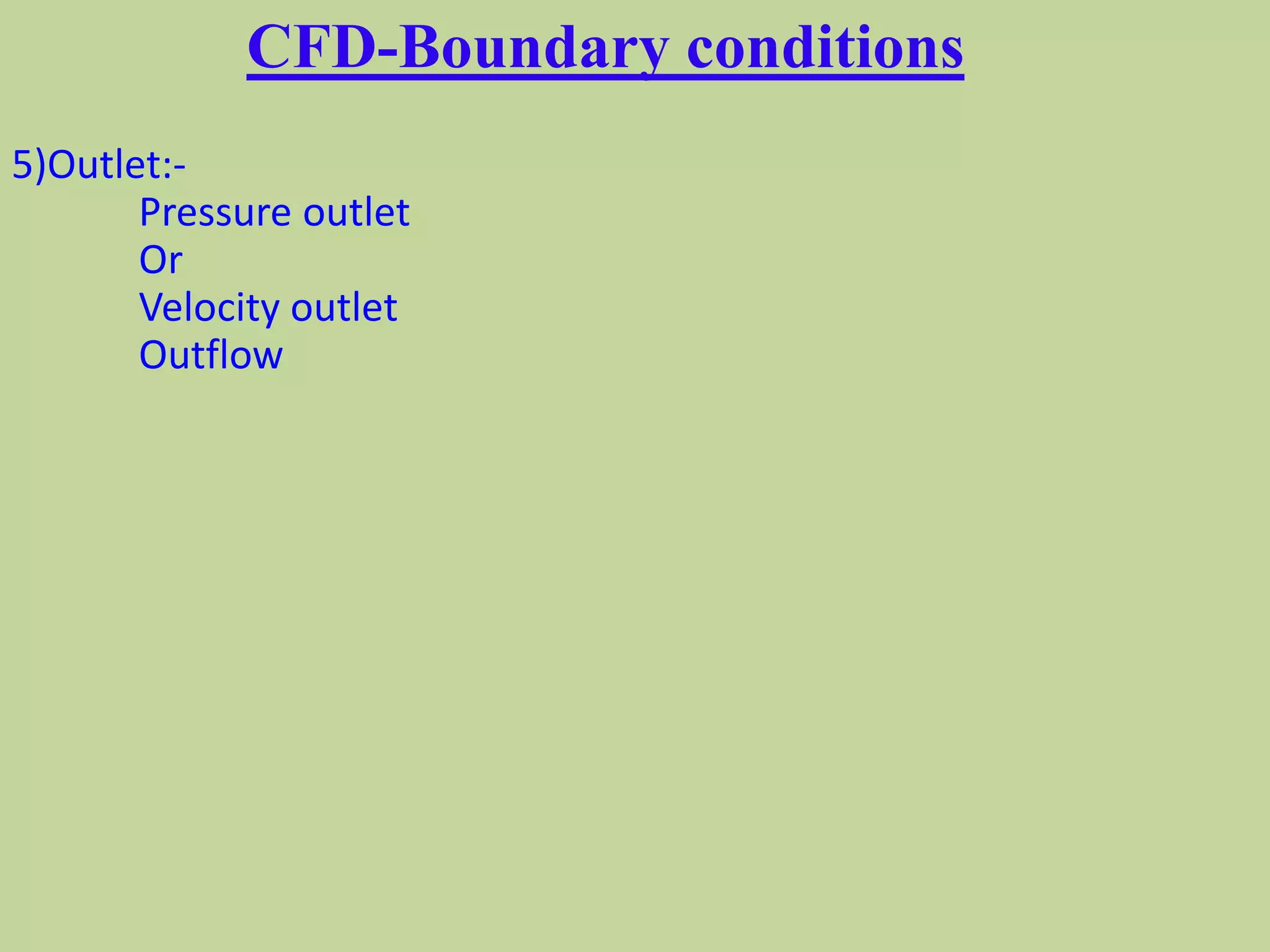 CFD-Boundary conditions

5)Outlet:-
Pressure outlet
Or
Velocity outlet
Outflow